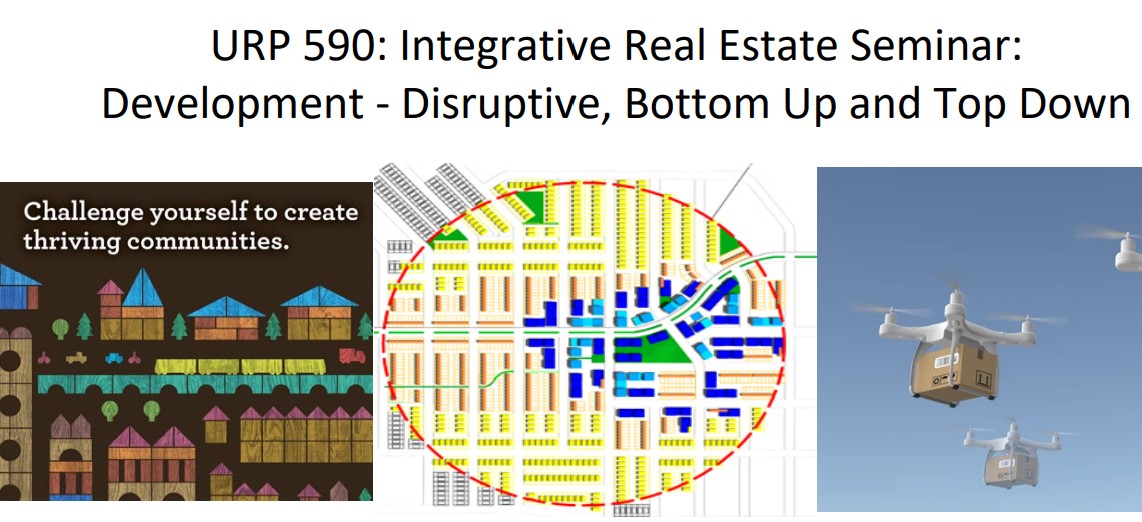 URP 590: Integrative Real Estate Seminar: Development - Disruptive, Bottom Up and Top Down

Challenge yourself to create thriving communities.